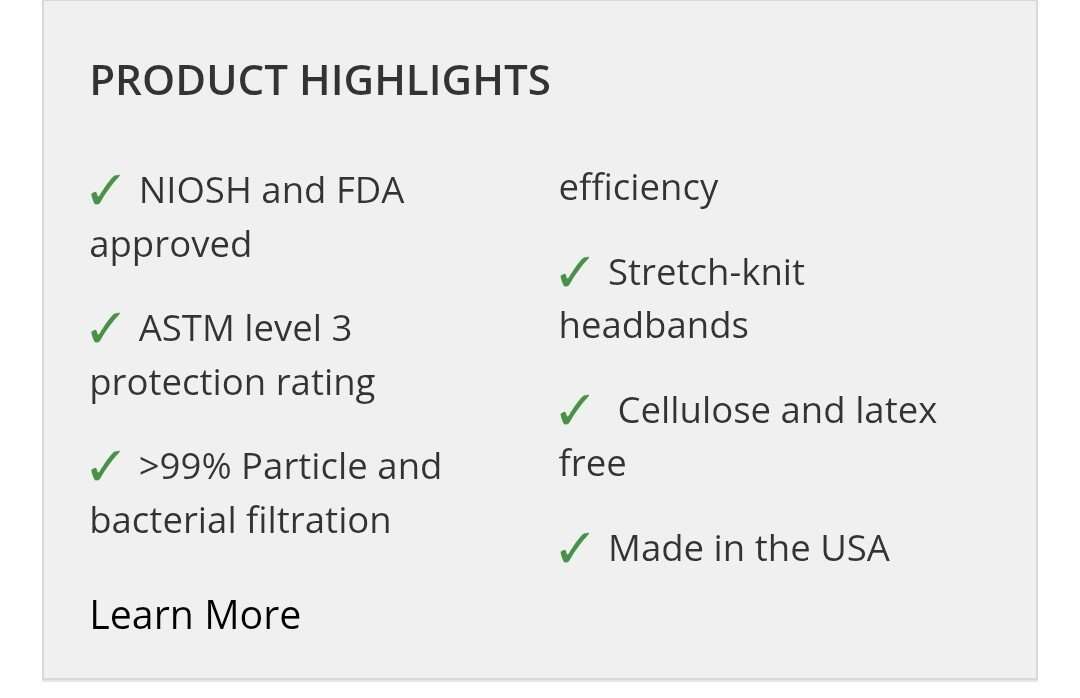 PRODUCT HIGHLIGHTS

✓ NIOSH and FDA approved

✓ ASTM level 3 protection rating

✓ >99% Particle and bacterial filtration efficiency

✓ Stretch-knit headbands

✓ Cellulose and latex free

✓ Made in the USA

Learn More